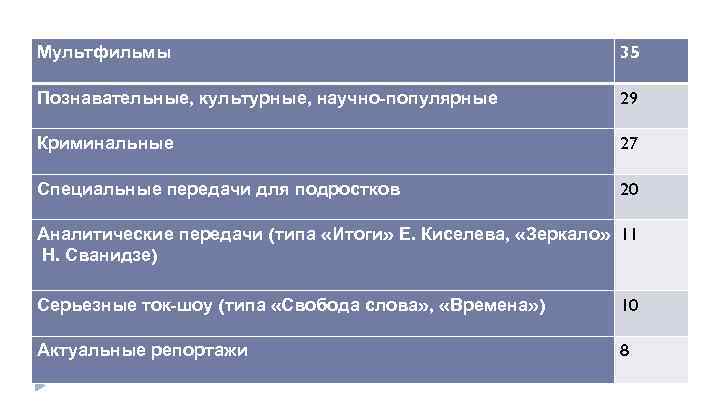 | Мультфильмы | 35 |
|---|---|
| Познавательные, культурные, научно-популярные | 29 |
| Криминальные | 27 |
| Специальные передачи для подростков | 20 |
| Аналитические передачи (типа «Итоги» Е. Киселева, «Зеркало» Н. Сванидзе) | 11 |
| Серьезные ток-шоу (типа «Свобода слова», «Времена») | 10 |
| Актуальные репортажи | 8 |